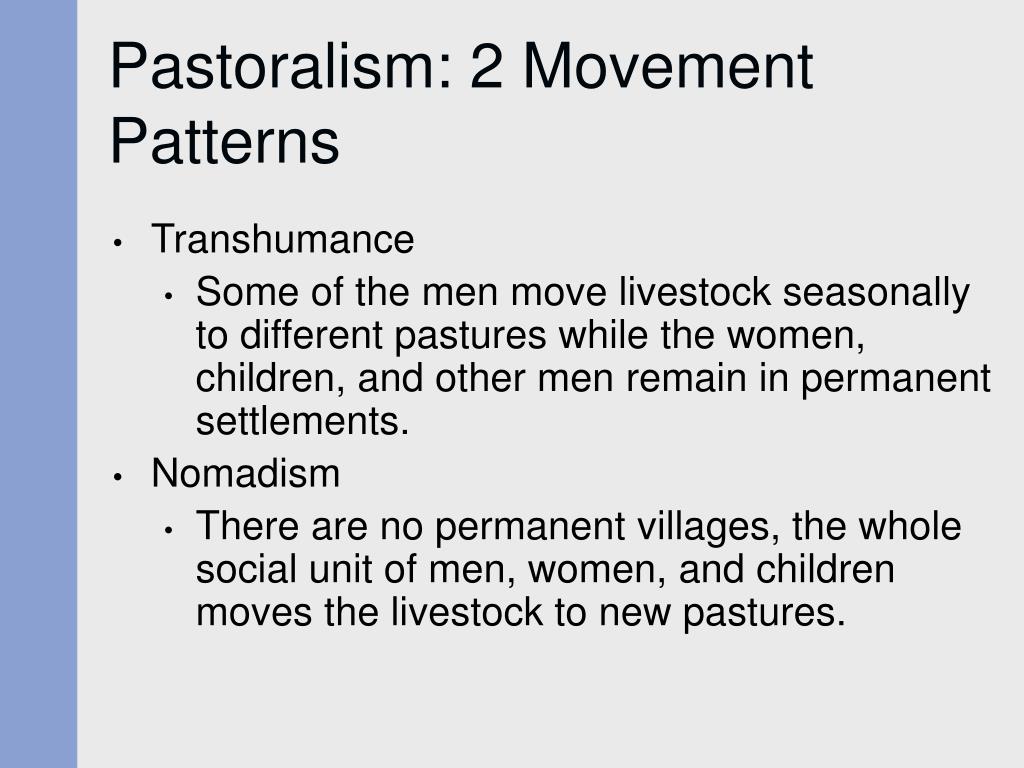 Pastoralism: 2 Movement Patterns

• Transhumance
  • Some of the men move livestock seasonally to different pastures while the women, children, and other men remain in permanent settlements.
• Nomadism
  • There are no permanent villages, the whole social unit of men, women, and children moves the livestock to new pastures.